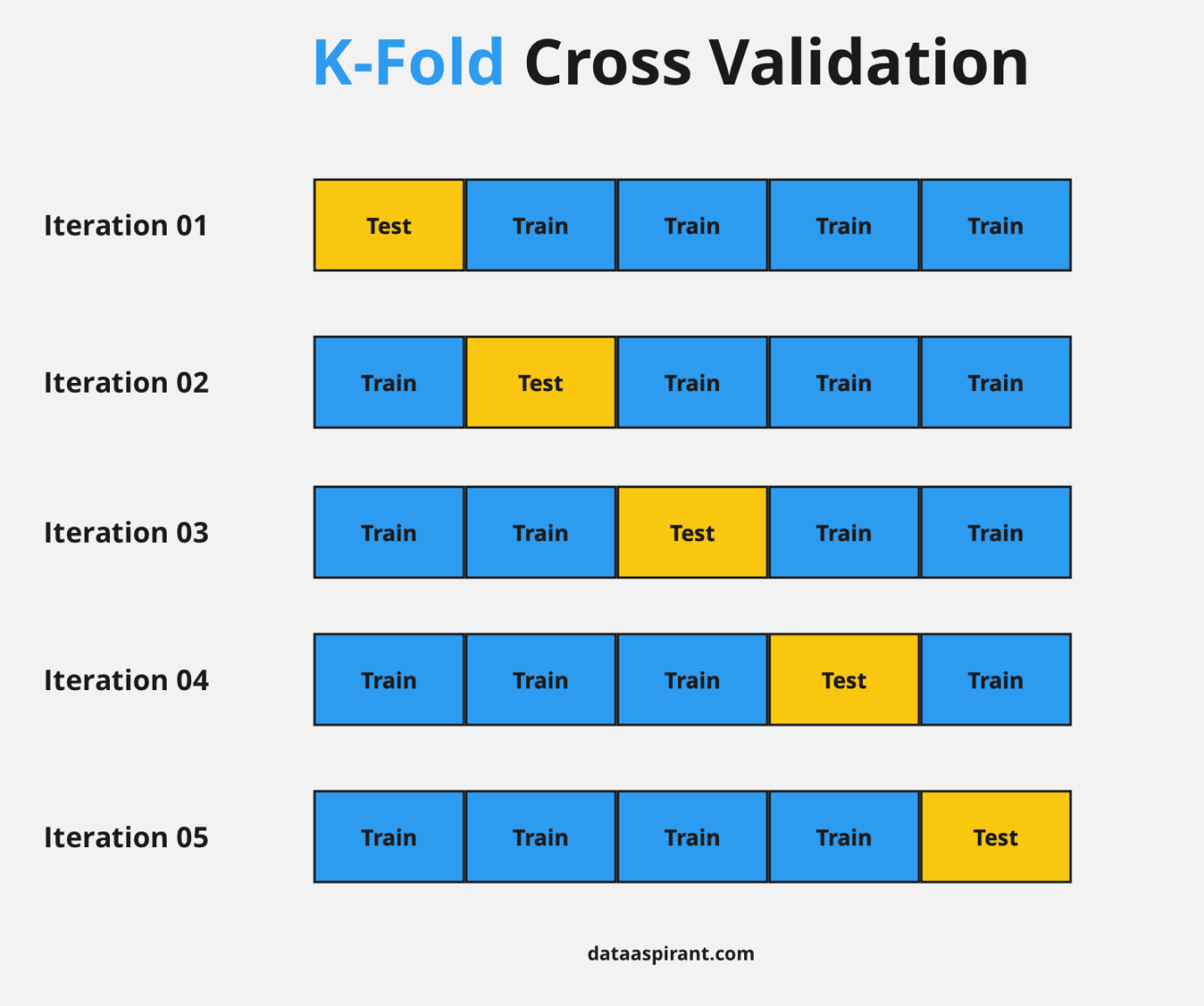 K-Fold Cross Validation

Iteration 01 Test Train Train Train Train

Iteration 02 Train Test Train Train Train

Iteration 03 Train Train Test Train Train

Iteration 04 Train Train Train Test Train

Iteration 05 Train Train Train Train Test

dataaspirant.com